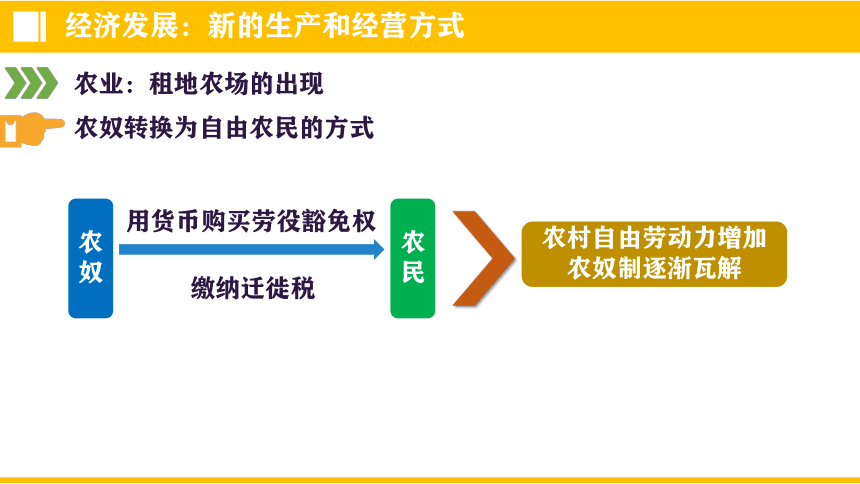 经济发展：新的生产和经营方式

农业：租地农场的出现

农奴转换为自由农民的方式

农奴

用货币购买劳役豁免权

缴纳迁徙税

农民

农村自由劳动力增加
农奴制逐渐瓦解